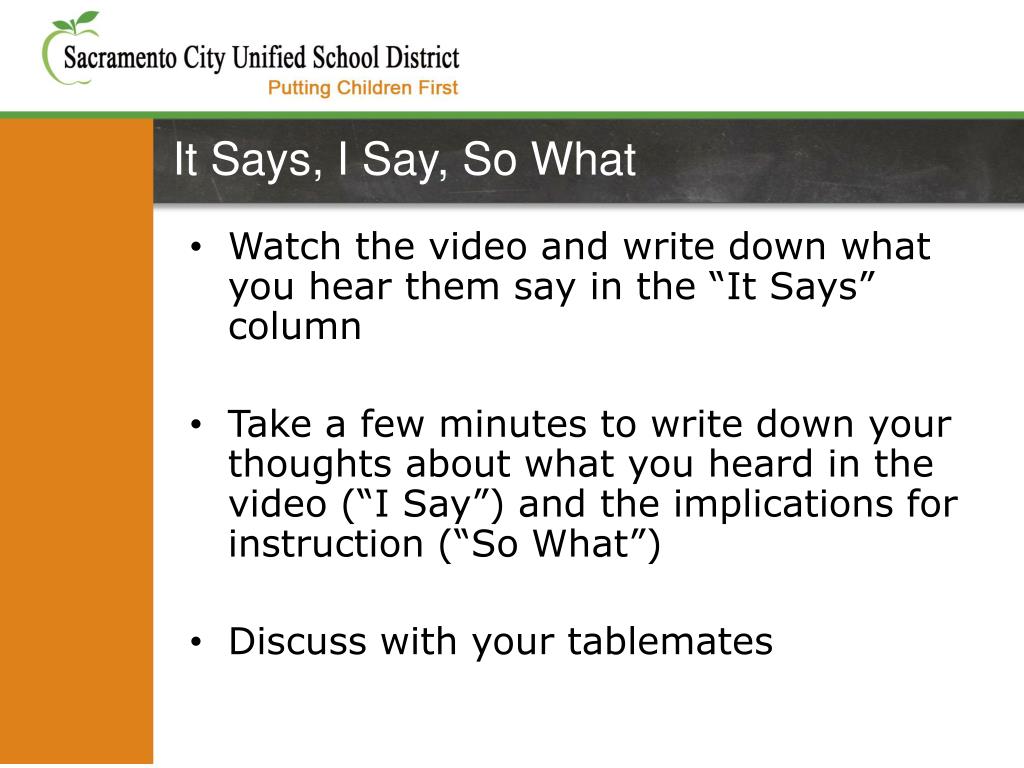 Sacramento City Unified School District
Putting Children First

It Says, I Say, So What

• Watch the video and write down what you hear them say in the “It Says” column

• Take a few minutes to write down your thoughts about what you heard in the video (“I Say”) and the implications for instruction (“So What”)

• Discuss with your tablemates